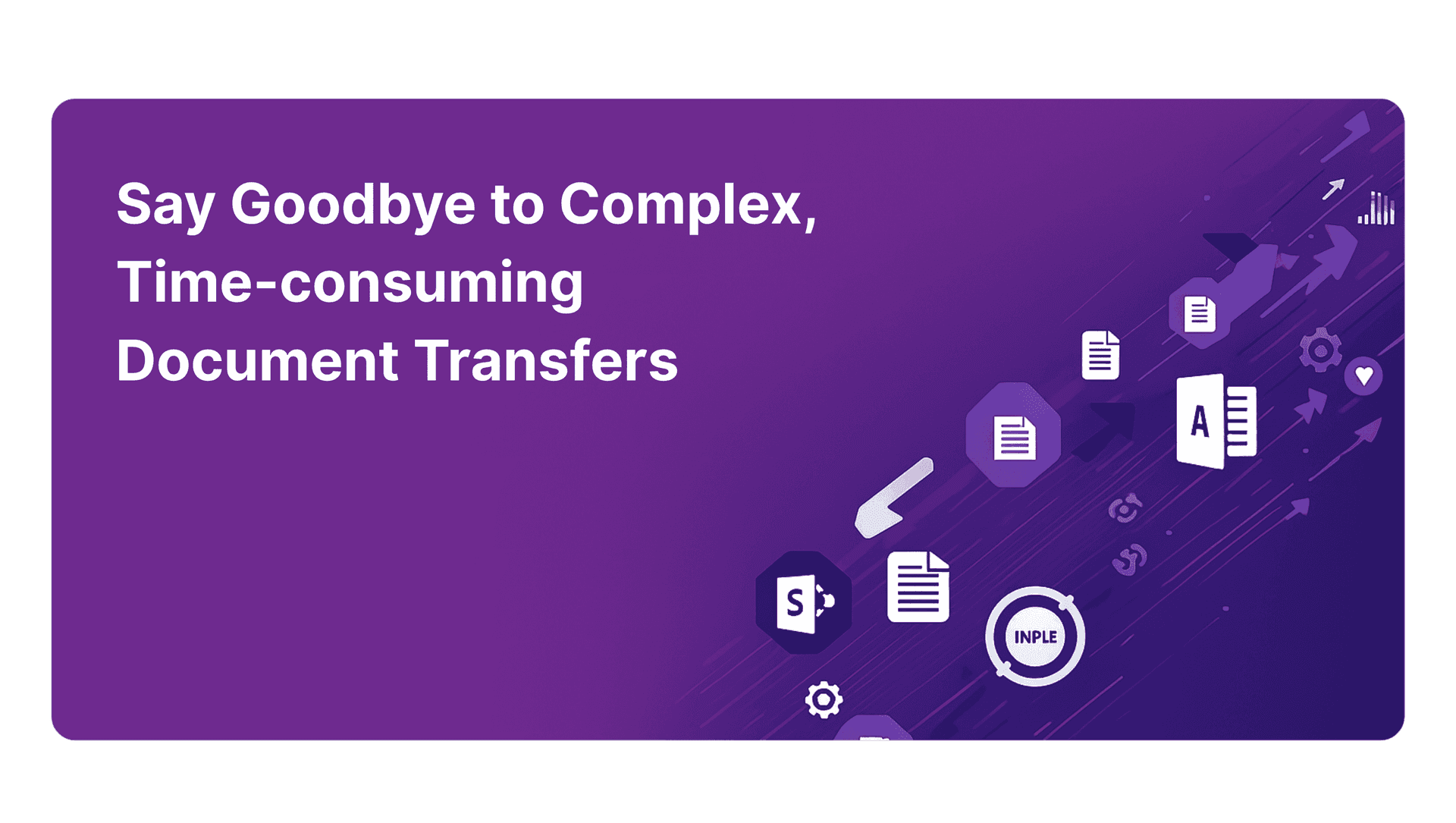 Say Goodbye to Complex,
Time-consuming
Document Transfers

A

S

INPLE